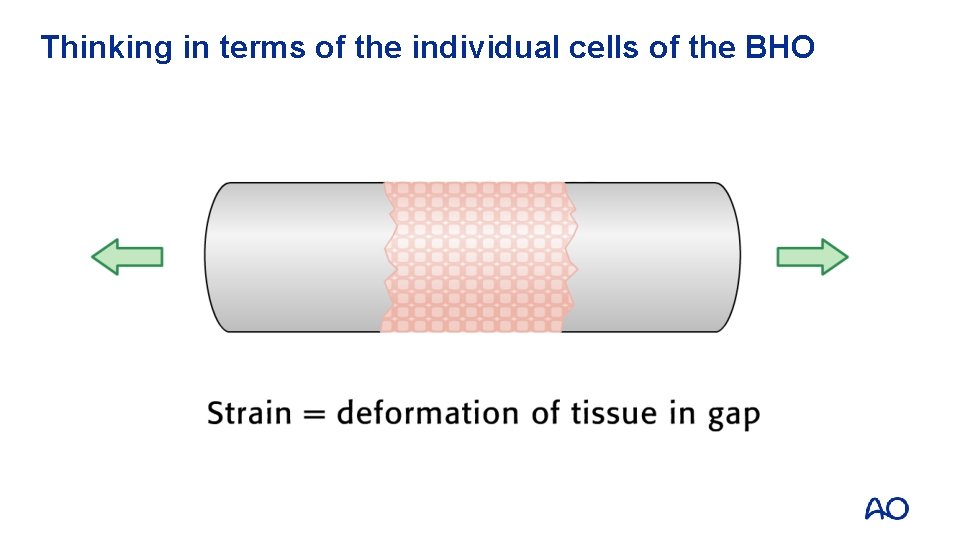 Thinking in terms of the individual cells of the BHO

Strain = deformation of tissue in gap

AO